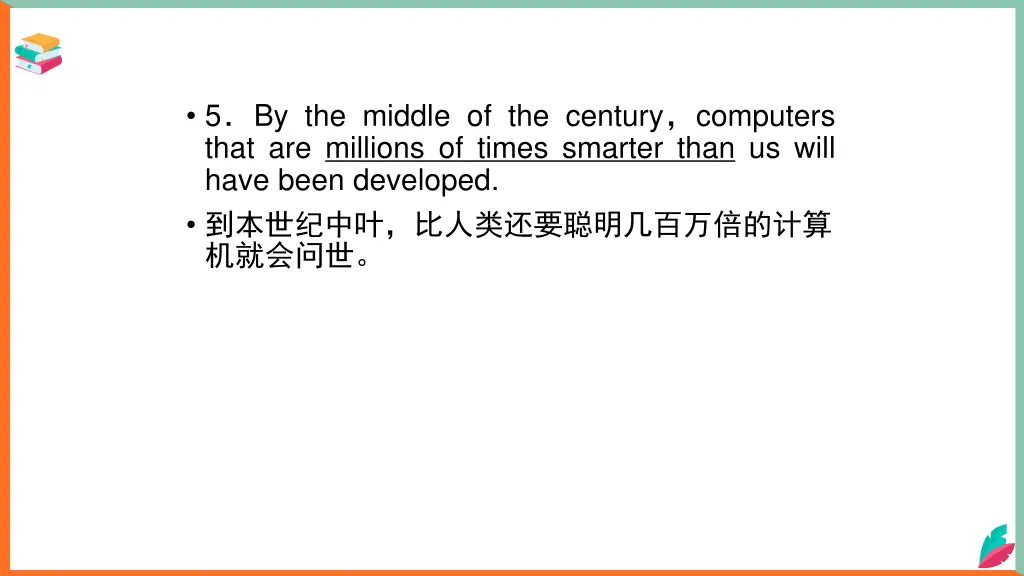 • 5．By the middle of the century，computers that are millions of times smarter than us will have been developed.

• 到本世纪中叶，比人类还要聪明几百万倍的计算机就会问世。